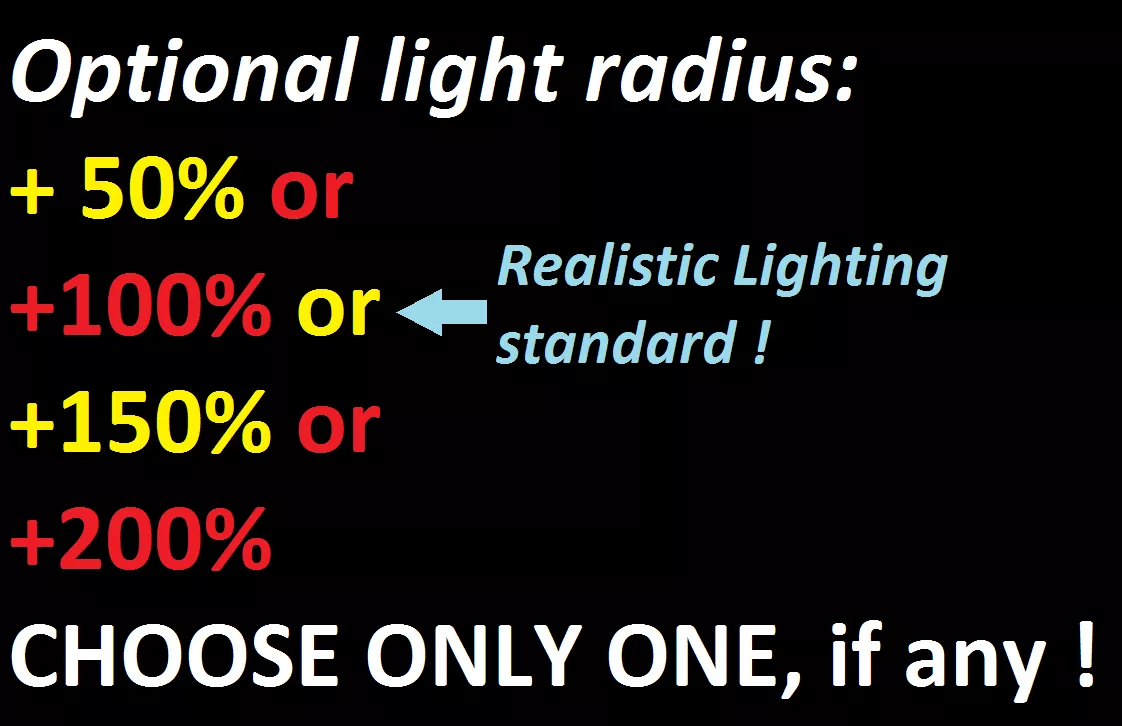 Optional light radius:
+ 50% or
+100% or
Realistic Lighting standard !
+150% or
+200%
CHOOSE ONLY ONE, if any !